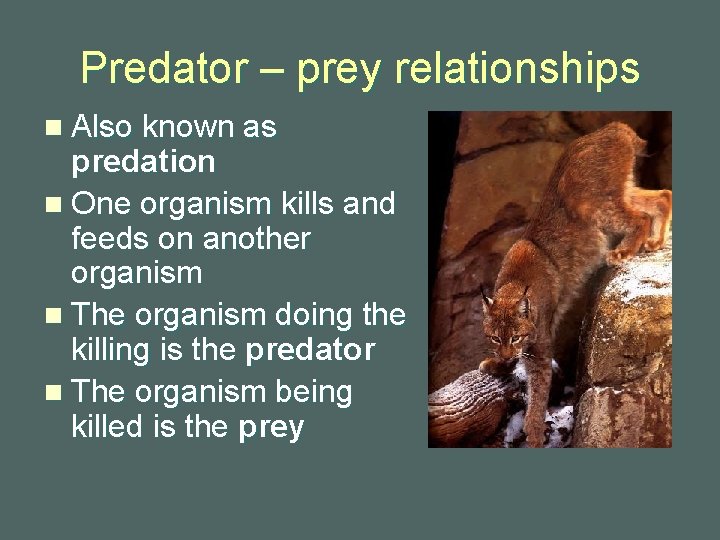 Predator – prey relationships

- Also known as predation
- One organism kills and feeds on another organism
- The organism doing the killing is the predator
- The organism being killed is the prey